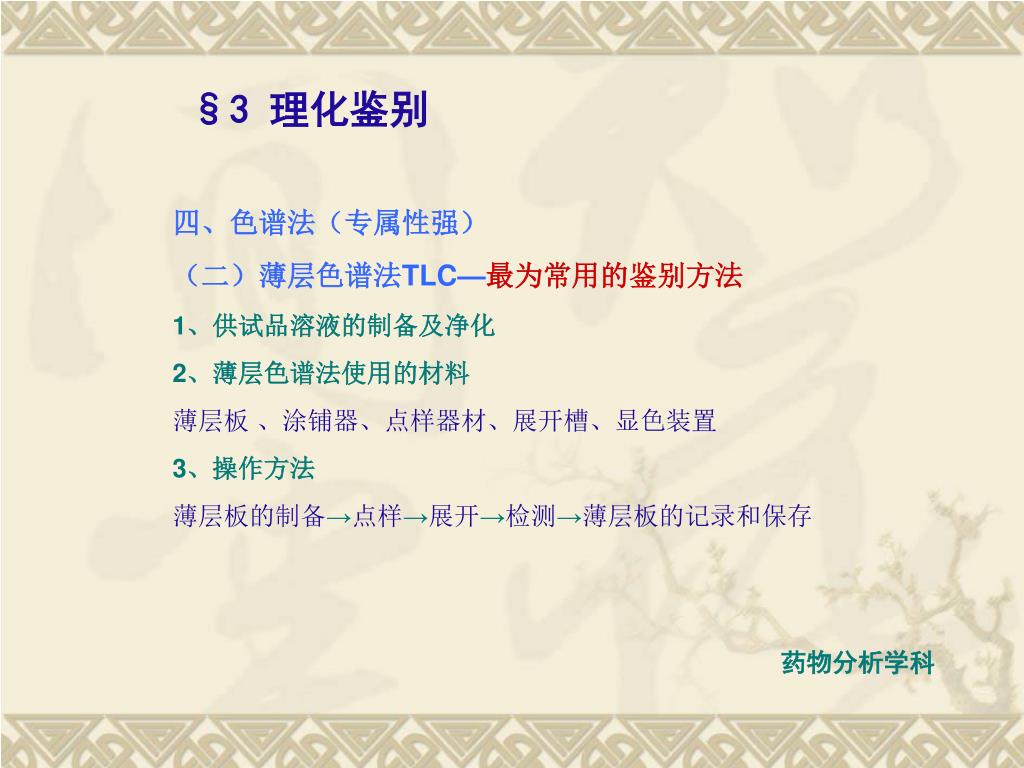 §3 理化鉴别

四、色谱法（专属性强）

（二）薄层色谱法TLC—最为常用的鉴别方法

1、供试品溶液的制备及净化

2、薄层色谱法使用的材料

薄层板 、涂铺器、点样器材、展开槽、显色装置

3、操作方法

薄层板的制备→点样→展开→检测→薄层板的记录和保存

药物分析学科